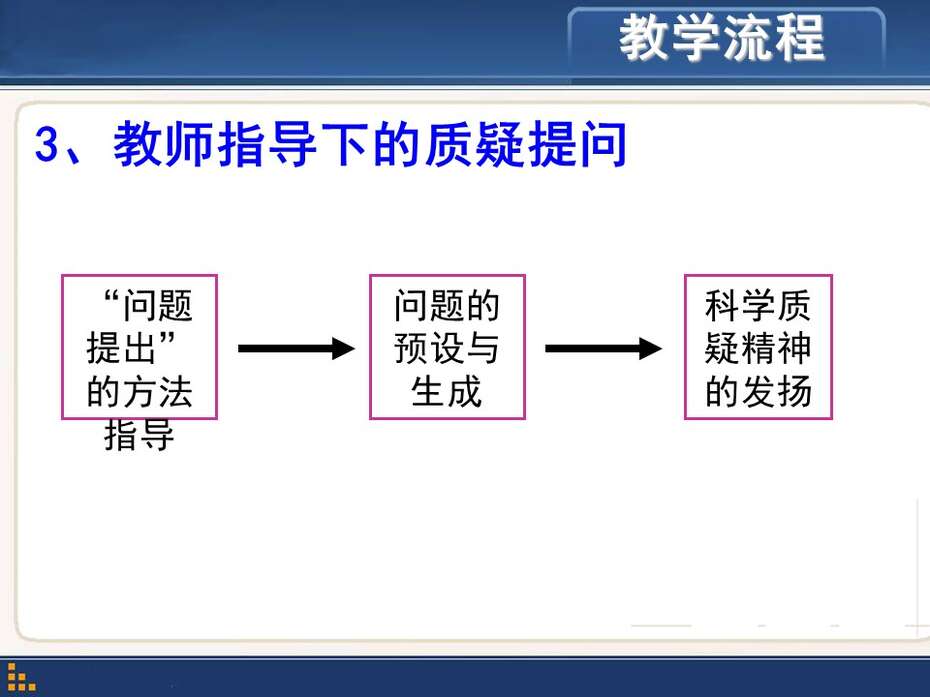 教学流程

3、教师指导下的质疑提问

“问题提出”的方法指导

问题的预设与生成

科学质疑精神的发扬